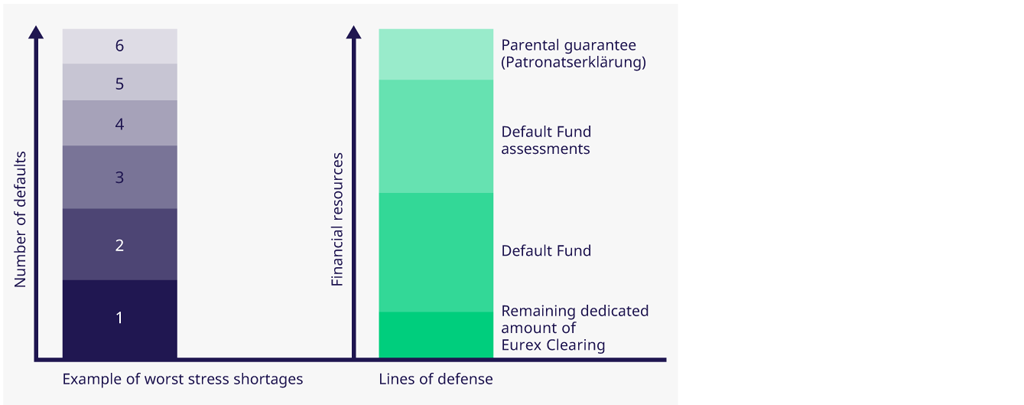 Number of defaults

6
5
4
3
2
1

Example of worst stress shortages

Financial resources

Parental guarantee (Patronatserklärung)

Default Fund assessments

Default Fund

Remaining dedicated amount of Eurex Clearing

Lines of defense